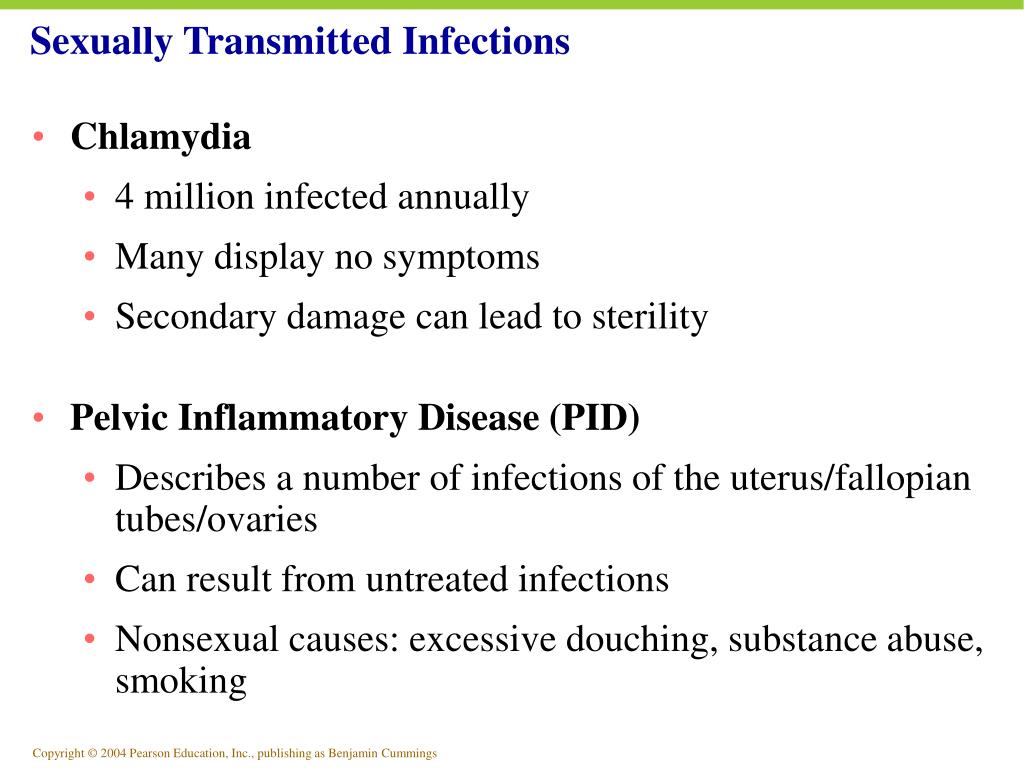 Sexually Transmitted Infections

• Chlamydia
  • 4 million infected annually
  • Many display no symptoms
  • Secondary damage can lead to sterility

• Pelvic Inflammatory Disease (PID)
  • Describes a number of infections of the uterus/fallopian tubes/ovaries
  • Can result from untreated infections
  • Nonsexual causes: excessive douching, substance abuse, smoking

Copyright © 2004 Pearson Education, Inc., publishing as Benjamin Cummings